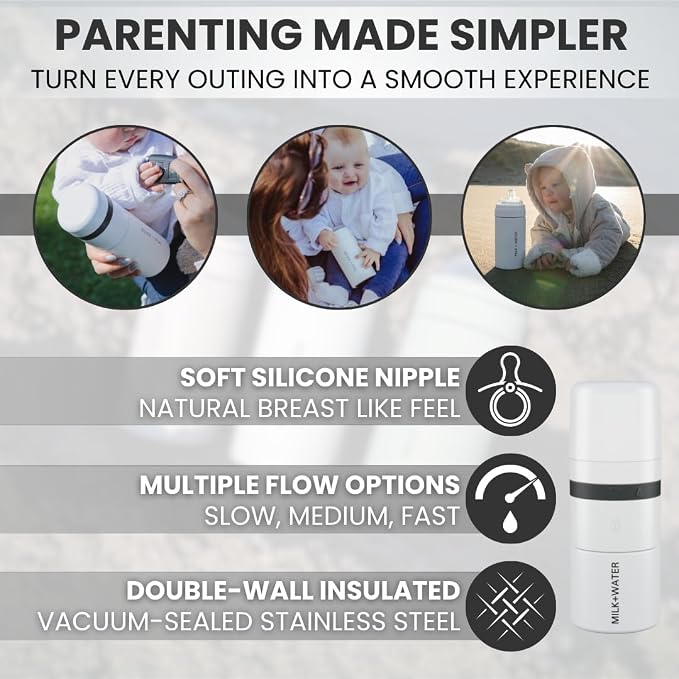 PARENTING MADE SIMPLER
TURN EVERY OUTING INTO A SMOOTH EXPERIENCE

SOFT SILICONE NIPPLE
NATURAL BREAST LIKE FEEL

MULTIPLE FLOW OPTIONS
SLOW, MEDIUM, FAST

DOUBLE-WALL INSULATED
VACUUM-SEALED STAINLESS STEEL

MILK+WATER